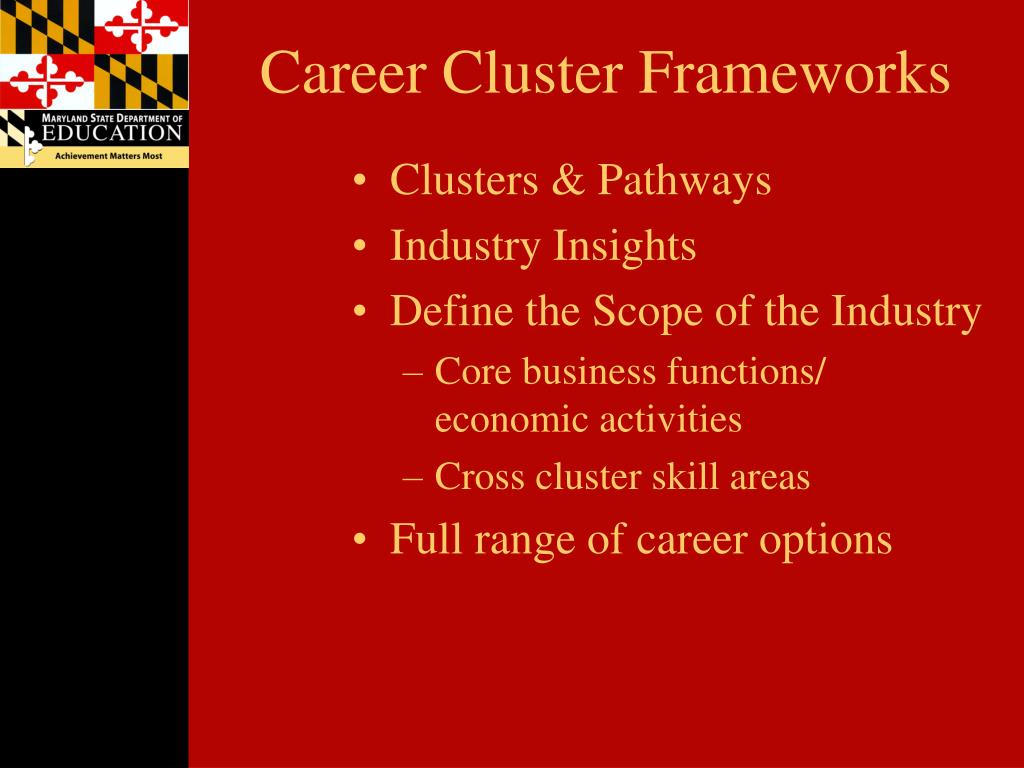 MARYLAND STATE DEPARTMENT OF
EDUCATION
Achievement Matters Most

Career Cluster Frameworks

• Clusters & Pathways
• Industry Insights
• Define the Scope of the Industry
– Core business functions/ economic activities
– Cross cluster skill areas
• Full range of career options